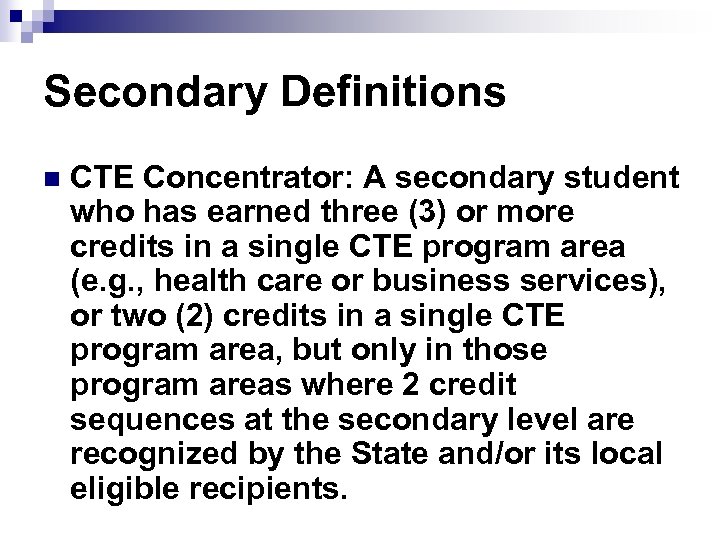 Secondary Definitions

CTE Concentrator: A secondary student who has earned three (3) or more credits in a single CTE program area (e.g., health care or business services), or two (2) credits in a single CTE program area, but only in those program areas where 2 credit sequences at the secondary level are recognized by the State and/or its local eligible recipients.